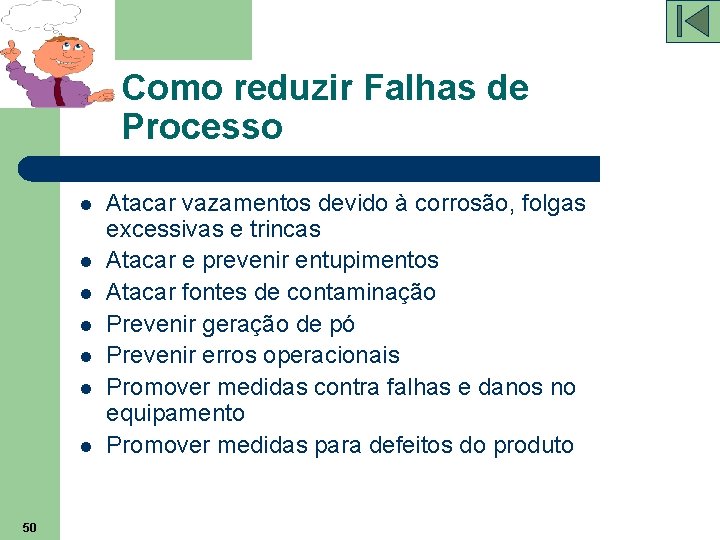 Como reduzir Falhas de Processo

- Atacar vazamentos devido à corrosão, folgas excessivas e trincas
- Atacar e prevenir entupimentos
- Atacar fontes de contaminação
- Prevenir geração de pó
- Prevenir erros operacionais
- Promover medidas contra falhas e danos no equipamento
- Promover medidas para defeitos do produto

50